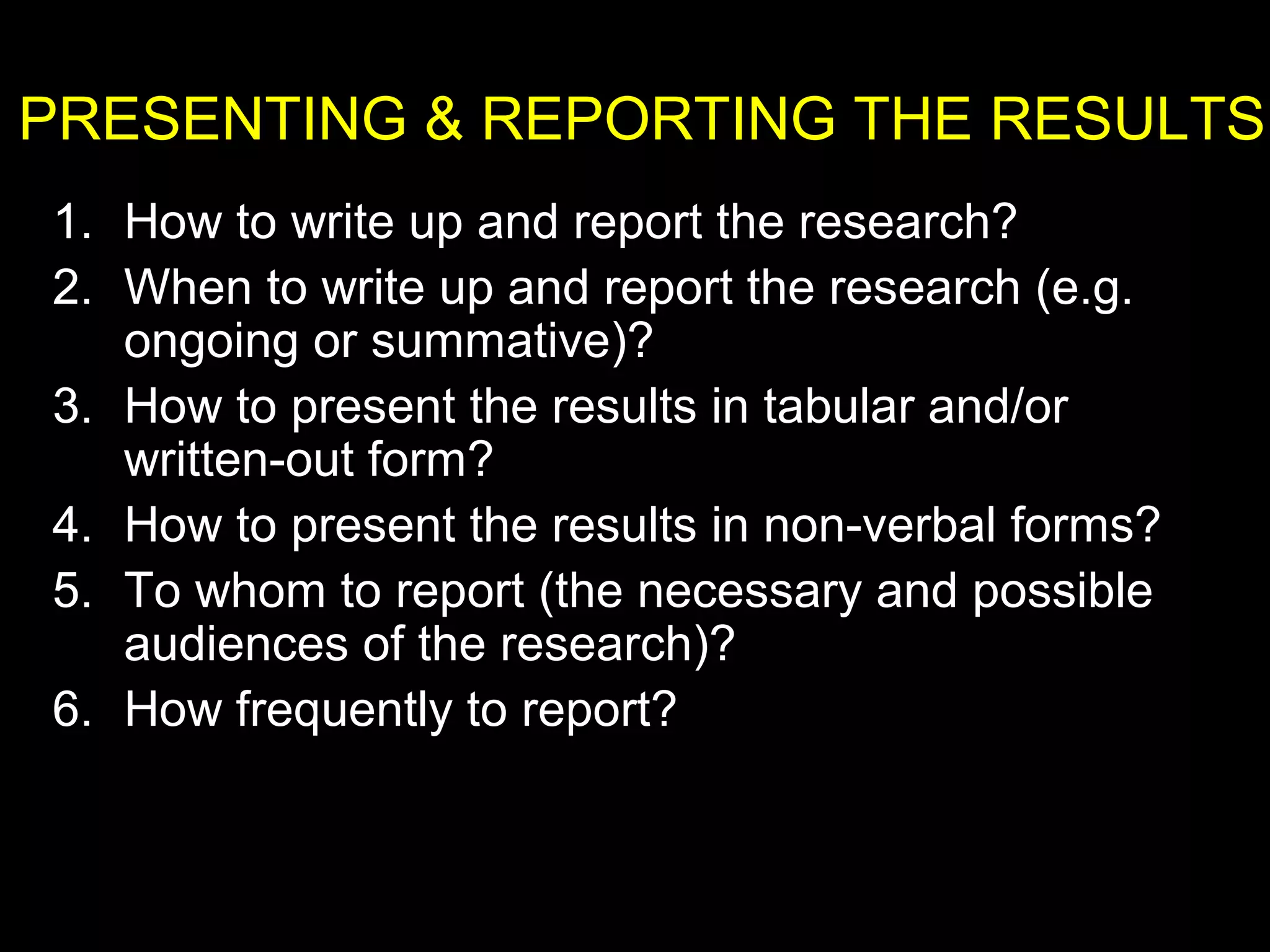 PRESENTING & REPORTING THE RESULTS

1. How to write up and report the research?
2. When to write up and report the research (e.g. ongoing or summative)?
3. How to present the results in tabular and/or written-out form?
4. How to present the results in non-verbal forms?
5. To whom to report (the necessary and possible audiences of the research)?
6. How frequently to report?